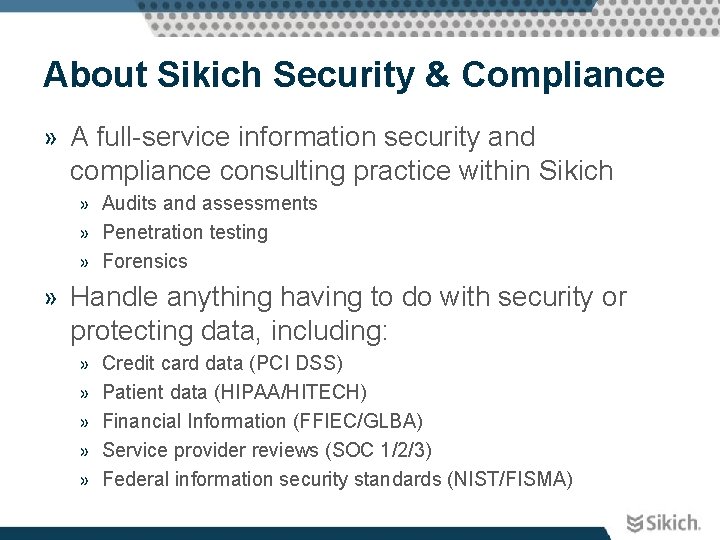 About Sikich Security & Compliance

» A full-service information security and compliance consulting practice within Sikich

» Audits and assessments

» Penetration testing

» Forensics

» Handle anything having to do with security or protecting data, including:

» Credit card data (PCI DSS)

» Patient data (HIPAA/HITECH)

» Financial Information (FFIEC/GLBA)

» Service provider reviews (SOC 1/2/3)

» Federal information security standards (NIST/FISMA)

Sikich.